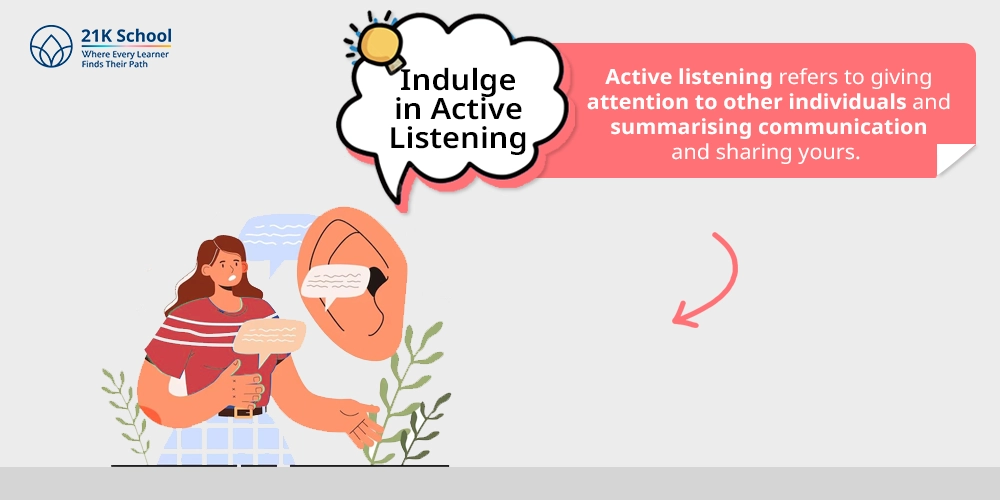 21K School
Where Every Learner
Finds Their Path

Indulge
in Active
Listening

Active listening refers to giving attention to other individuals and summarising communication and sharing yours.